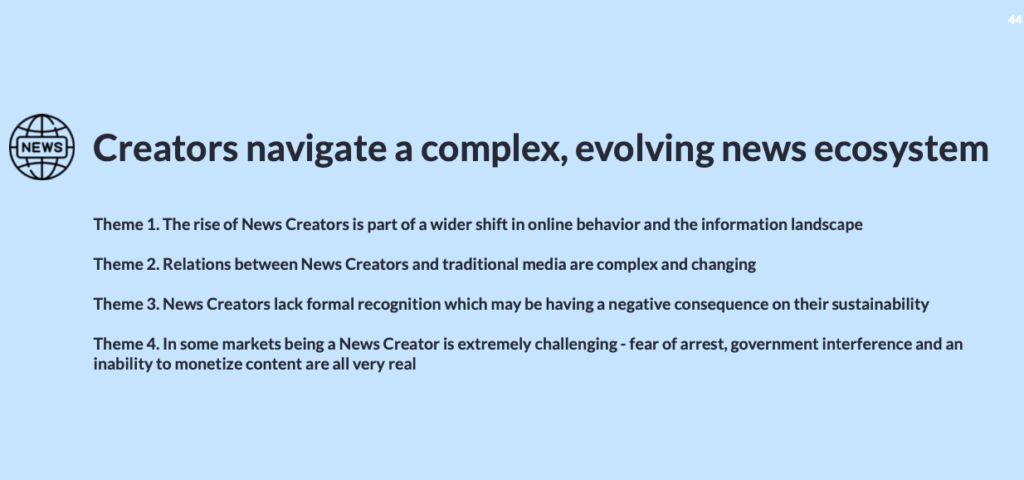 44

NEWS

Creators navigate a complex, evolving news ecosystem

Theme 1. The rise of News Creators is part of a wider shift in online behavior and the information landscape

Theme 2. Relations between News Creators and traditional media are complex and changing

Theme 3. News Creators lack formal recognition which may be having a negative consequence on their sustainability

Theme 4. In some markets being a News Creator is extremely challenging - fear of arrest, government interference and an inability to monetize content are all very real